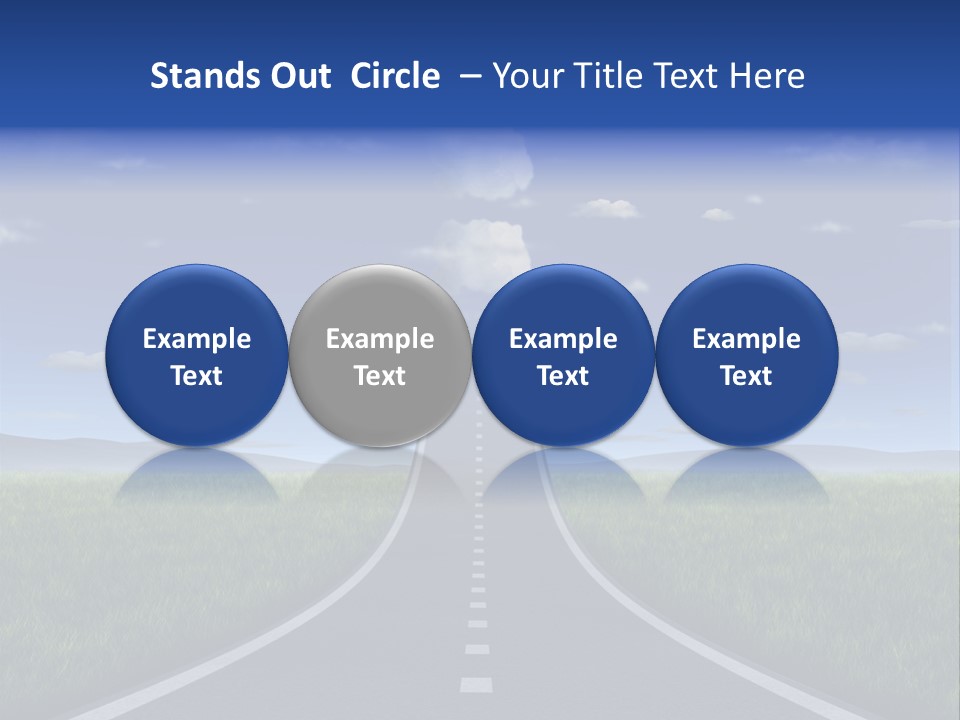 Stands Out Circle – Your Title Text Here

Example Text

Example Text

Example Text

Example Text